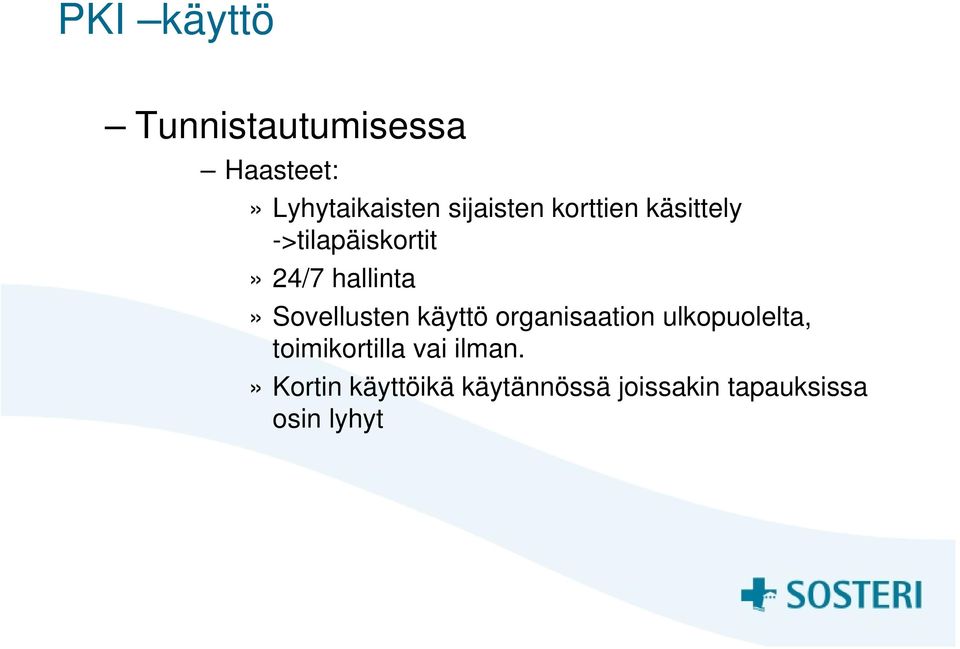 PKI –käyttö

– Tunnistautumisessa

– Haasteet:

» Lyhytaikaisten sijaisten korttien käsittely ->tilapäiskortit

» 24/7 hallinta

» Sovellusten käyttö organisaation ulkopuolelta, toimikortilla vai ilman.

» Kortin käyttöikä käytännössä joissakin tapauksissa osin lyhyt

SOSTERI